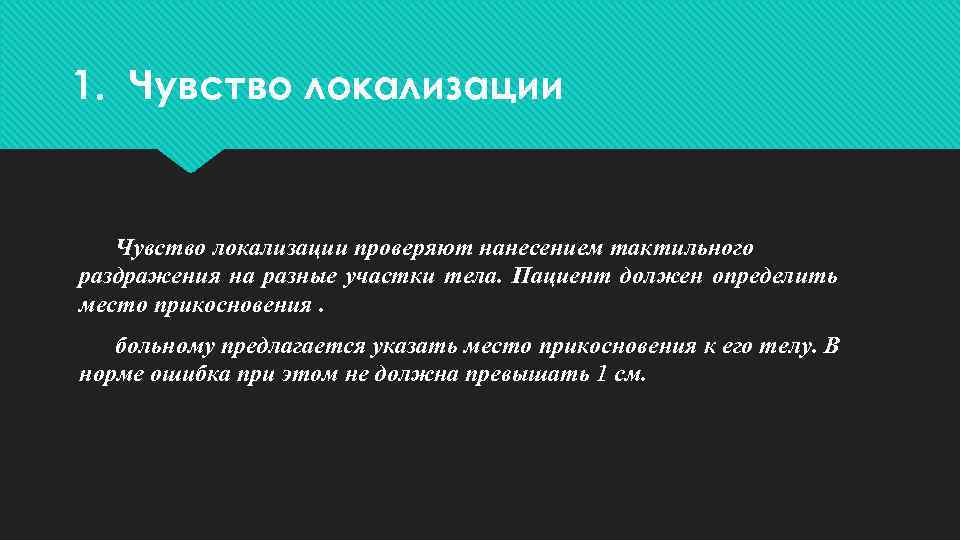 1. Чувство локализации

Чувство локализации проверяют нанесением тактильного раздражения на разные участки тела. Пациент должен определить место прикосновения .

больному предлагается указать место прикосновения к его телу. В норме ошибка при этом не должна превышать 1 см.